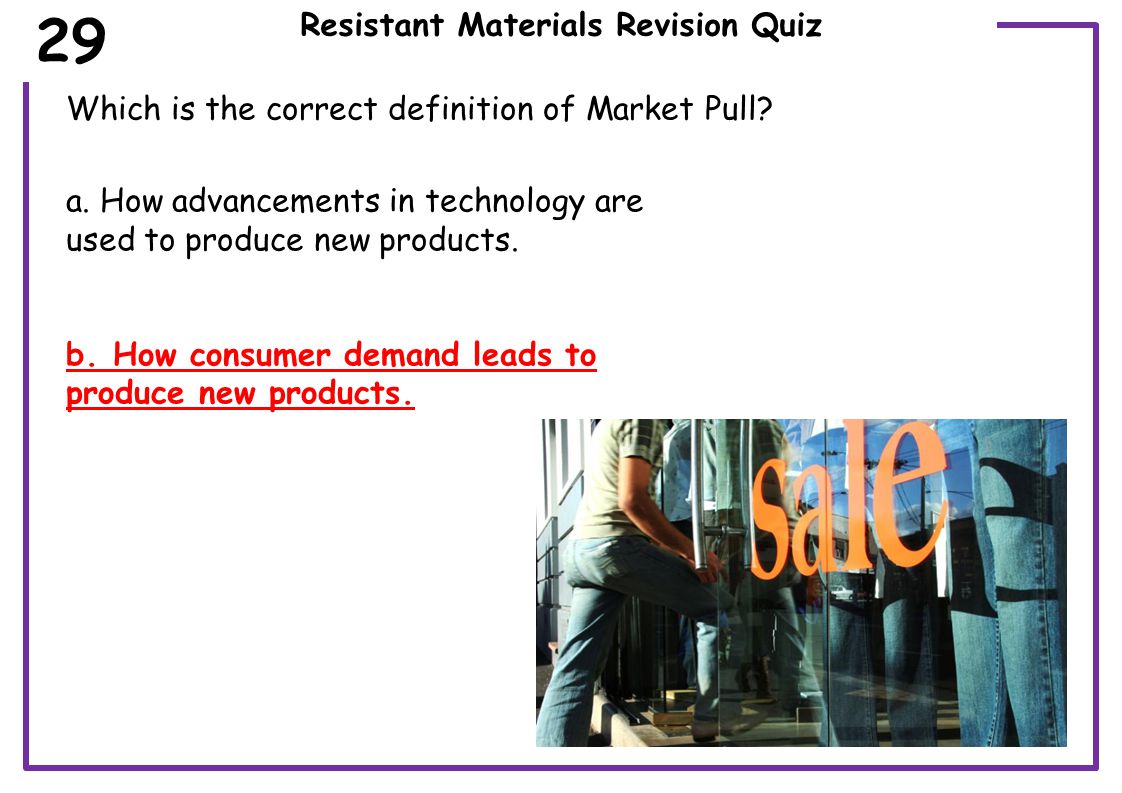 29

Resistant Materials Revision Quiz

Which is the correct definition of Market Pull?

a. How advancements in technology are used to produce new products.

b. How consumer demand leads to produce new products.

sale